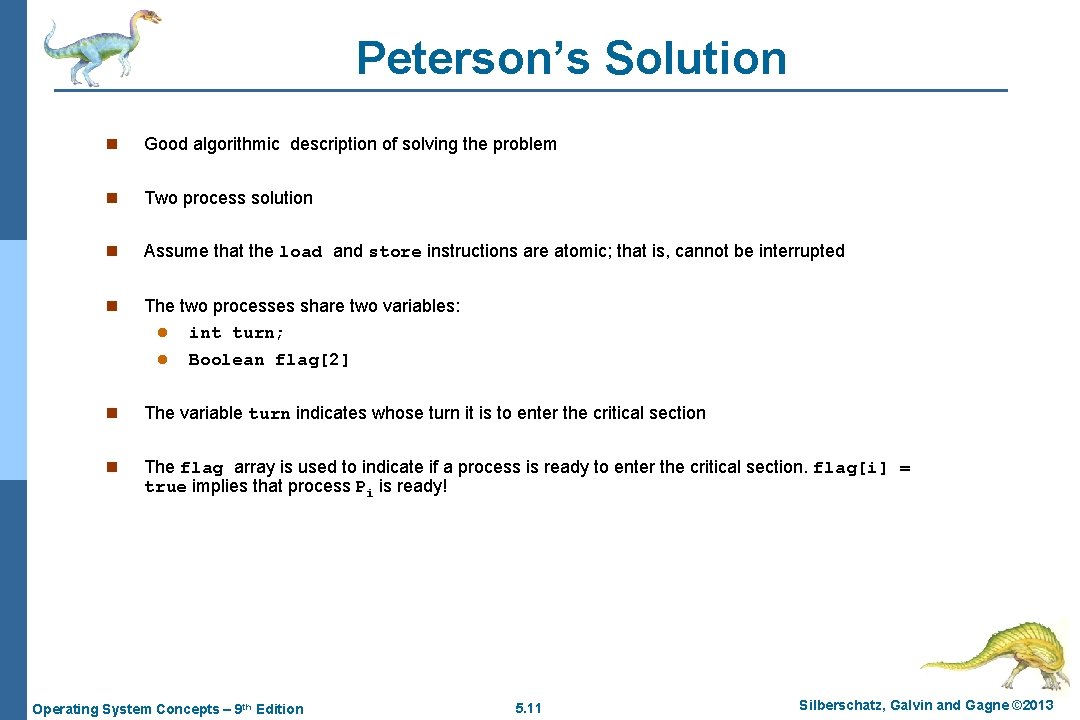 Peterson's Solution

n Good algorithmic description of solving the problem

n Two process solution

n Assume that the load and store instructions are atomic; that is, cannot be interrupted

n The two processes share two variables:

l int turn;

l Boolean flag[2]

n The variable turn indicates whose turn it is to enter the critical section

n The flag array is used to indicate if a process is ready to enter the critical section. flag[i] = true implies that process $P_i$ is ready!

Operating System Concepts – 9th Edition

5.11

Silberschatz, Galvin and Gagne ©2013